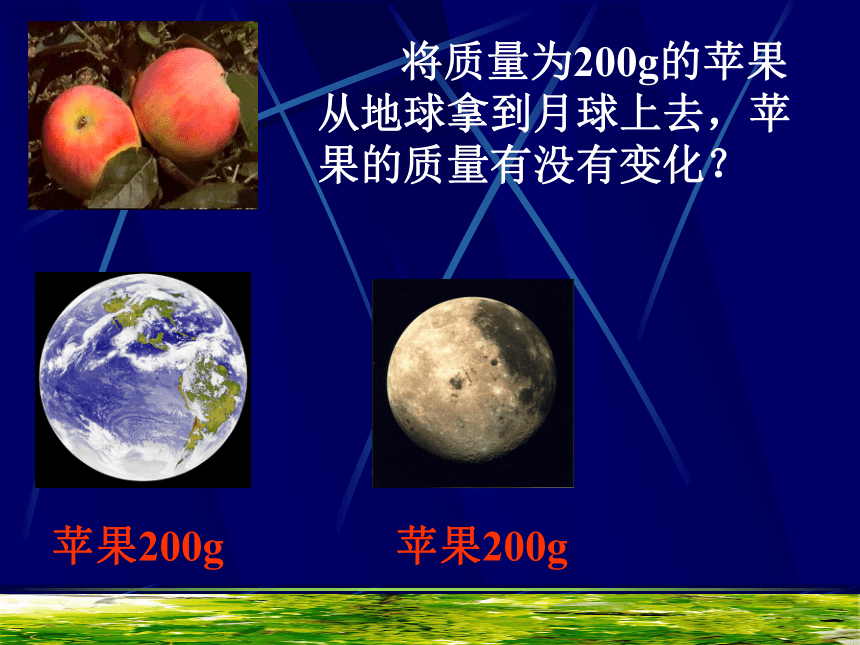 将质量为200g的苹果从地球拿到月球上去，苹果的质量有没有变化？

苹果200g

苹果200g